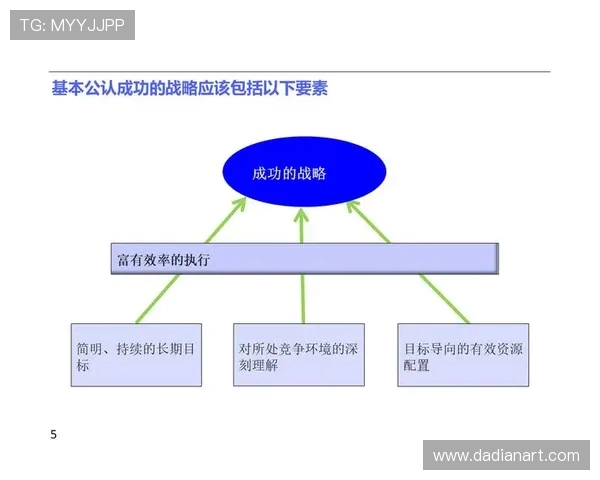 TG: MYYJJPP

基本公认成功的战略应该包括以下要素

成功的战略

富有效率的执行

简明、持续的长期目标

对所处竞争环境的深刻理解

目标导向的有效资源配置

5

www.dadianart.com